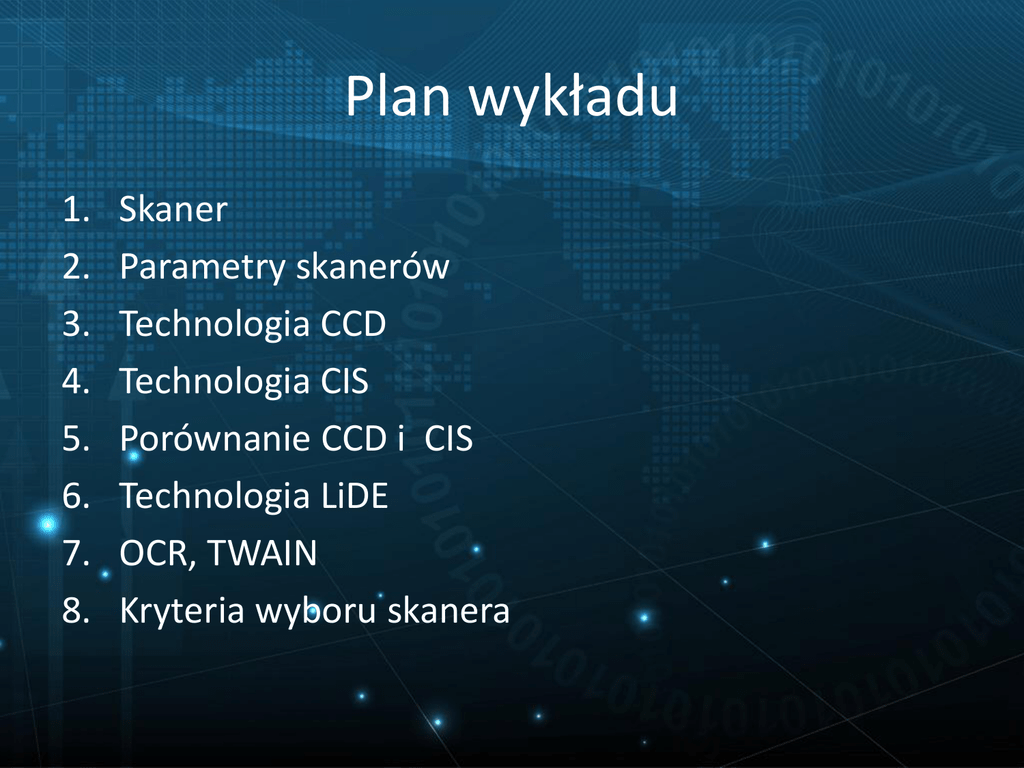 Plan wykładu

1. Skaner
2. Parametry skanerów
3. Technologia CCD
4. Technologia CIS
5. Porównanie CCD i  CIS
6. Technologia LiDE
7. OCR, TWAIN
8. Kryteria wyboru skanera